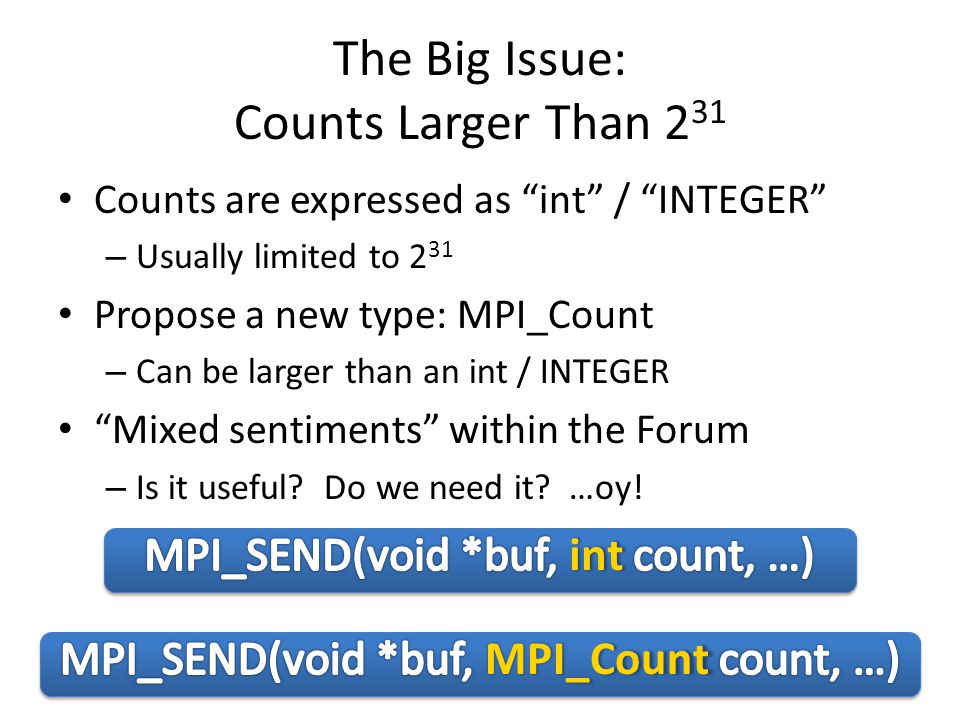 The Big Issue:
Counts Larger Than $2^{31}$

• Counts are expressed as “int” / “INTEGER”
– Usually limited to $2^{31}$
• Propose a new type: MPI_Count
– Can be larger than an int / INTEGER
• “Mixed sentiments” within the Forum
– Is it useful? Do we need it? …oy!

MPI_SEND(void *buf, int count, …)

MPI_SEND(void *buf, MPI_Count count, …)